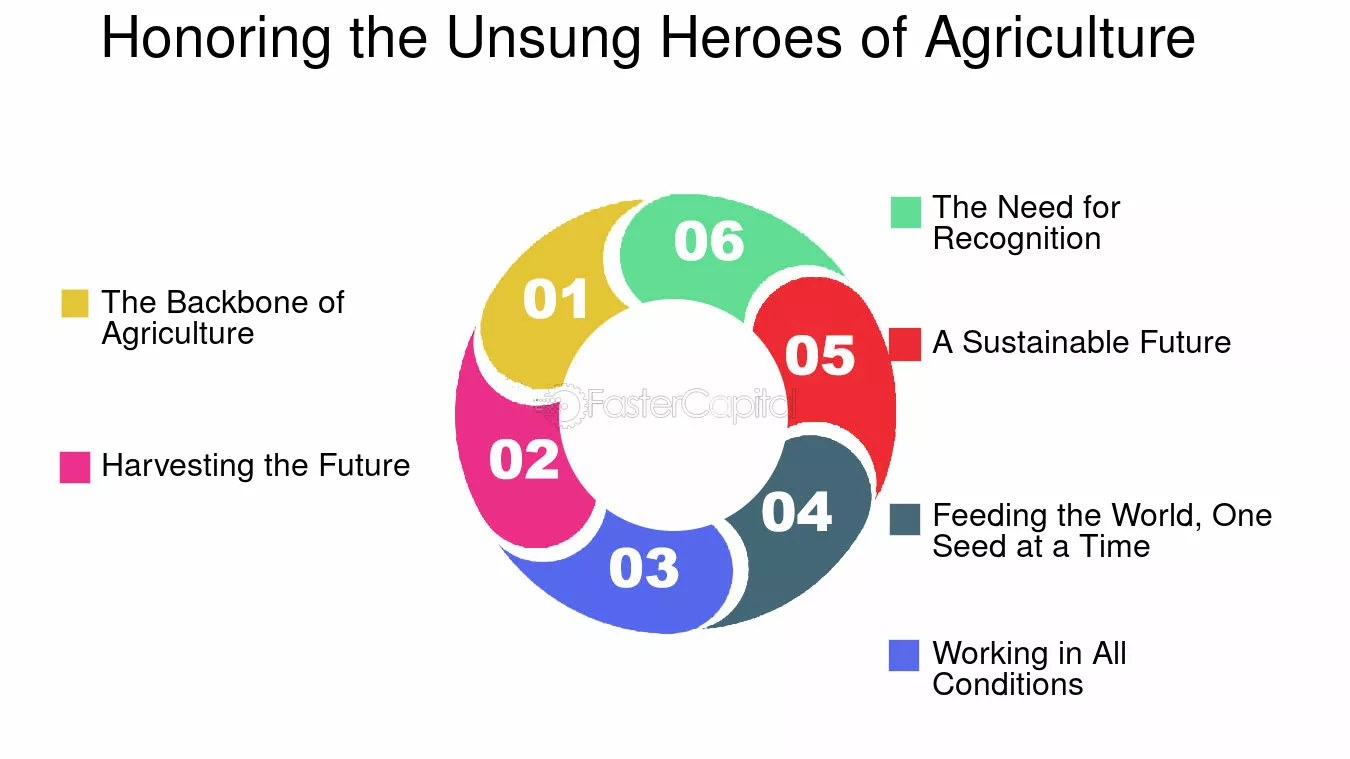 Honoring the Unsung Heroes of Agriculture

The Backbone of Agriculture

Harvesting the Future

01

02

03

04

05

06

FasterCapital

The Need for Recognition

A Sustainable Future

Feeding the World, One Seed at a Time

Working in All Conditions